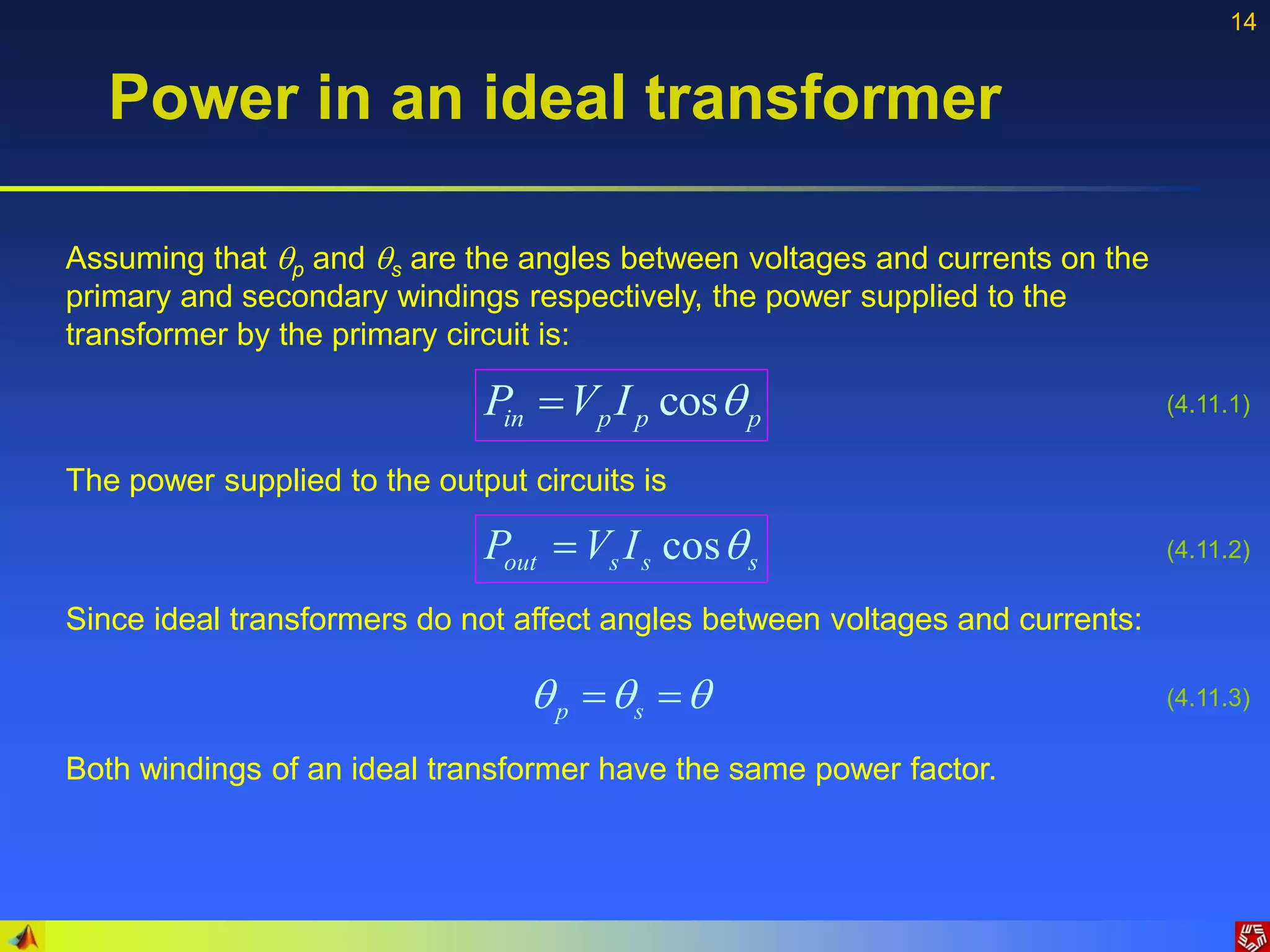 14

Power in an ideal transformer

Assuming that $\theta_p$ and $\theta_s$ are the angles between voltages and currents on the primary and secondary windings respectively, the power supplied to the transformer by the primary circuit is:

$P_{in} = V_p I_p \cos\theta_p$ (4.11.1)

The power supplied to the output circuits is

$P_{out} = V_s I_s \cos\theta_s$ (4.11.2)

Since ideal transformers do not affect angles between voltages and currents:

$\theta_p = \theta_s = \theta$ (4.11.3)

Both windings of an ideal transformer have the same power factor.